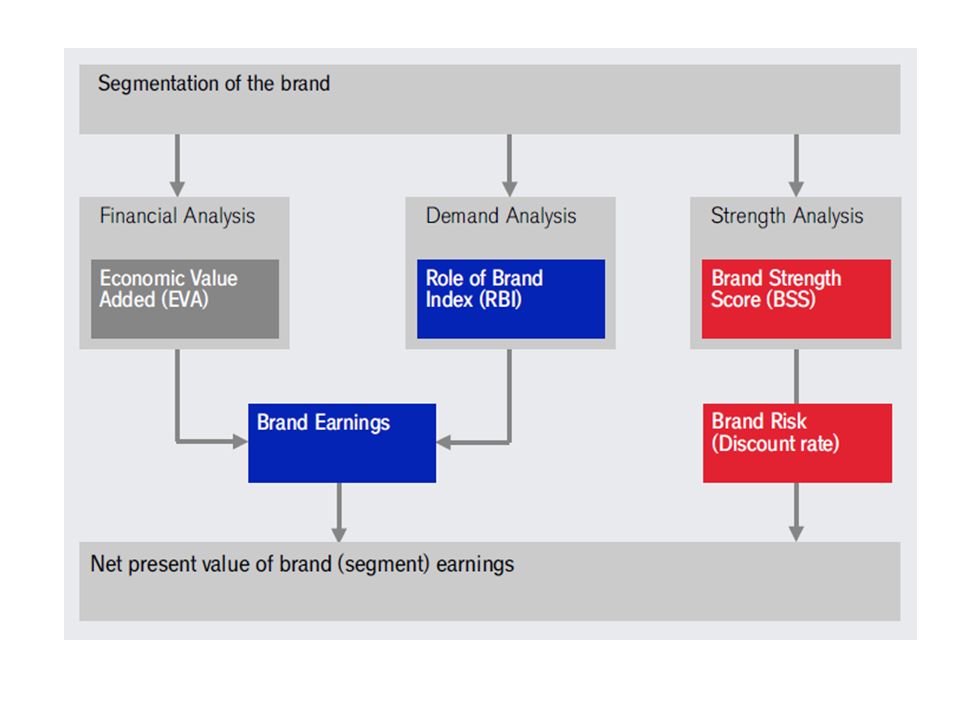 Segmentation of the brand

Financial Analysis

Economic Value Added (EVA)

Demand Analysis

Role of Brand Index (RBI)

Strength Analysis

Brand Strength Score (BSS)

Brand Earnings

Brand Risk (Discount rate)

Net present value of brand (segment) earnings